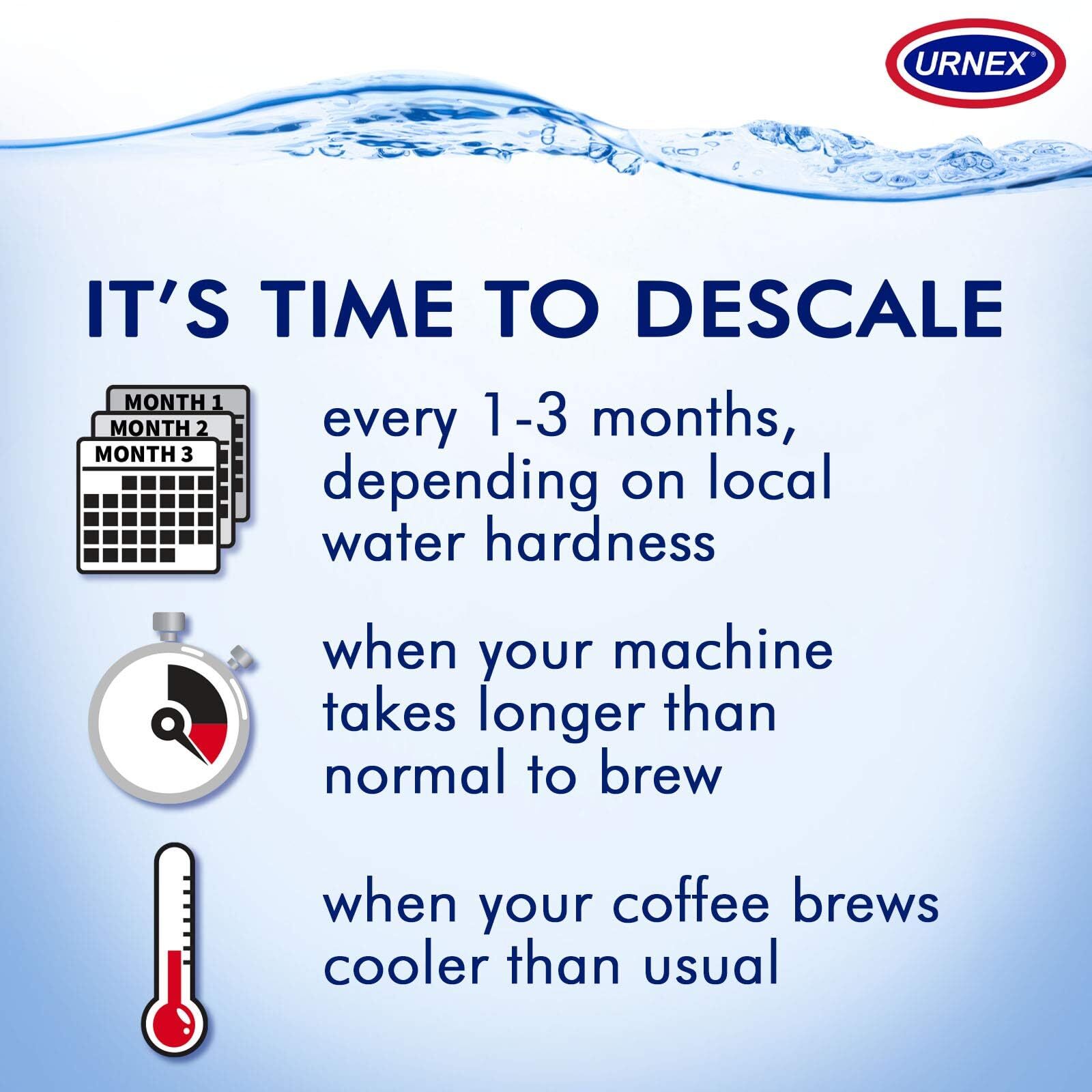 URNEX®

IT'S TIME TO DESCALE

MONTH 1
MONTH 2
MONTH 3

every 1-3 months, depending on local water hardness

when your machine takes longer than normal to brew

when your coffee brews cooler than usual